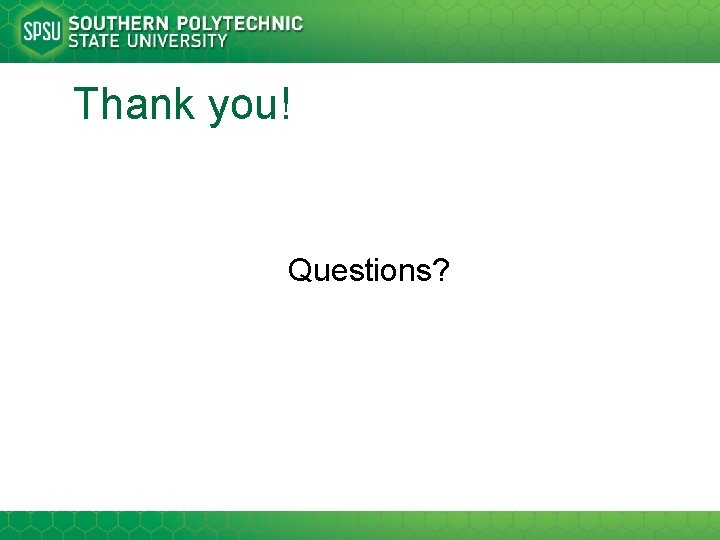 SPSU SOUTHERN POLYTECHNIC STATE UNIVERSITY

Thank you!

Questions?